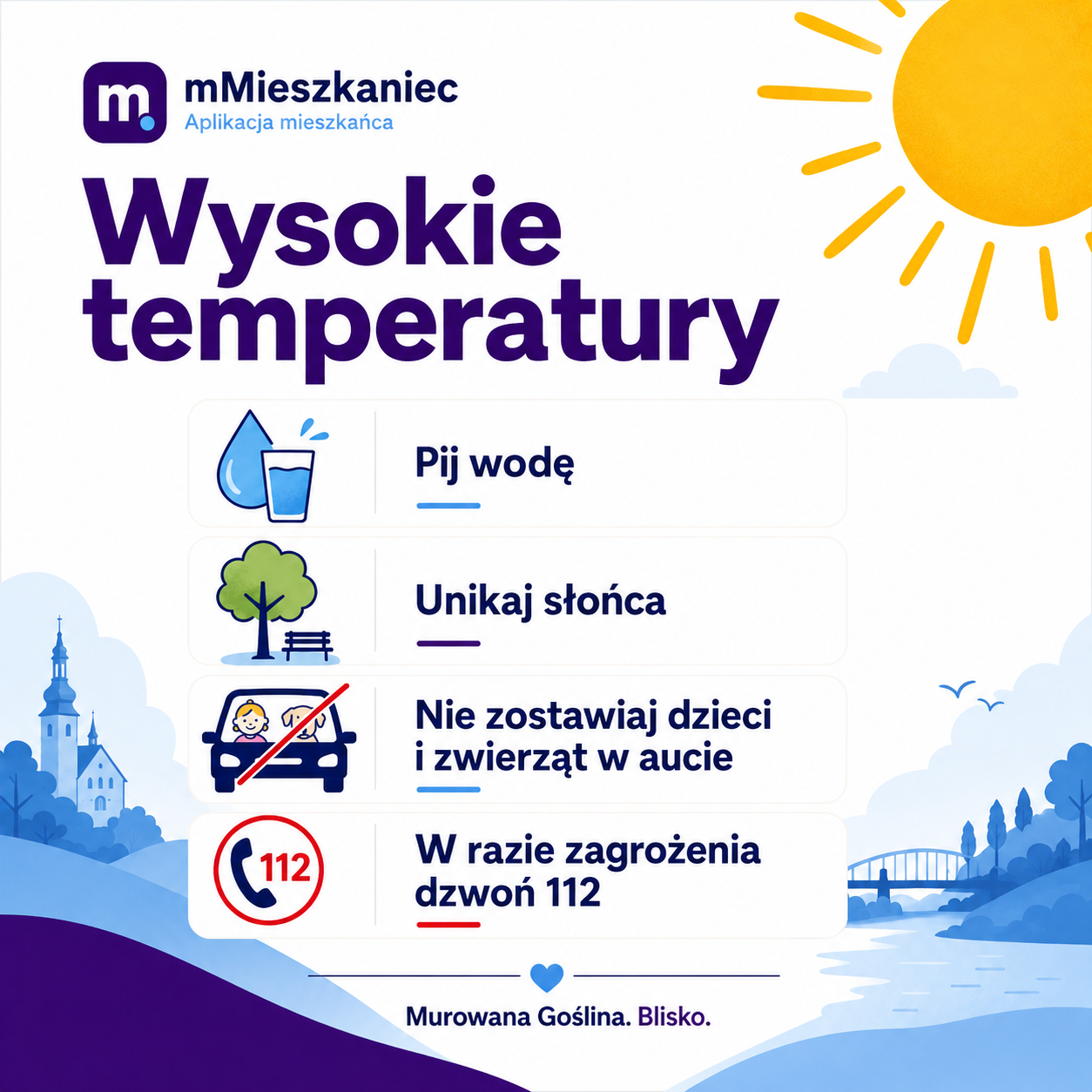 m.
mMieszkaniec
Aplikacja mieszkańca

Wysokie temperatury

Pij wodę

Unikaj słońca

Nie zostawiaj dzieci i zwierząt w aucie

112

W razie zagrożenia dzwoń 112

Murowana Goślina. Blisko.